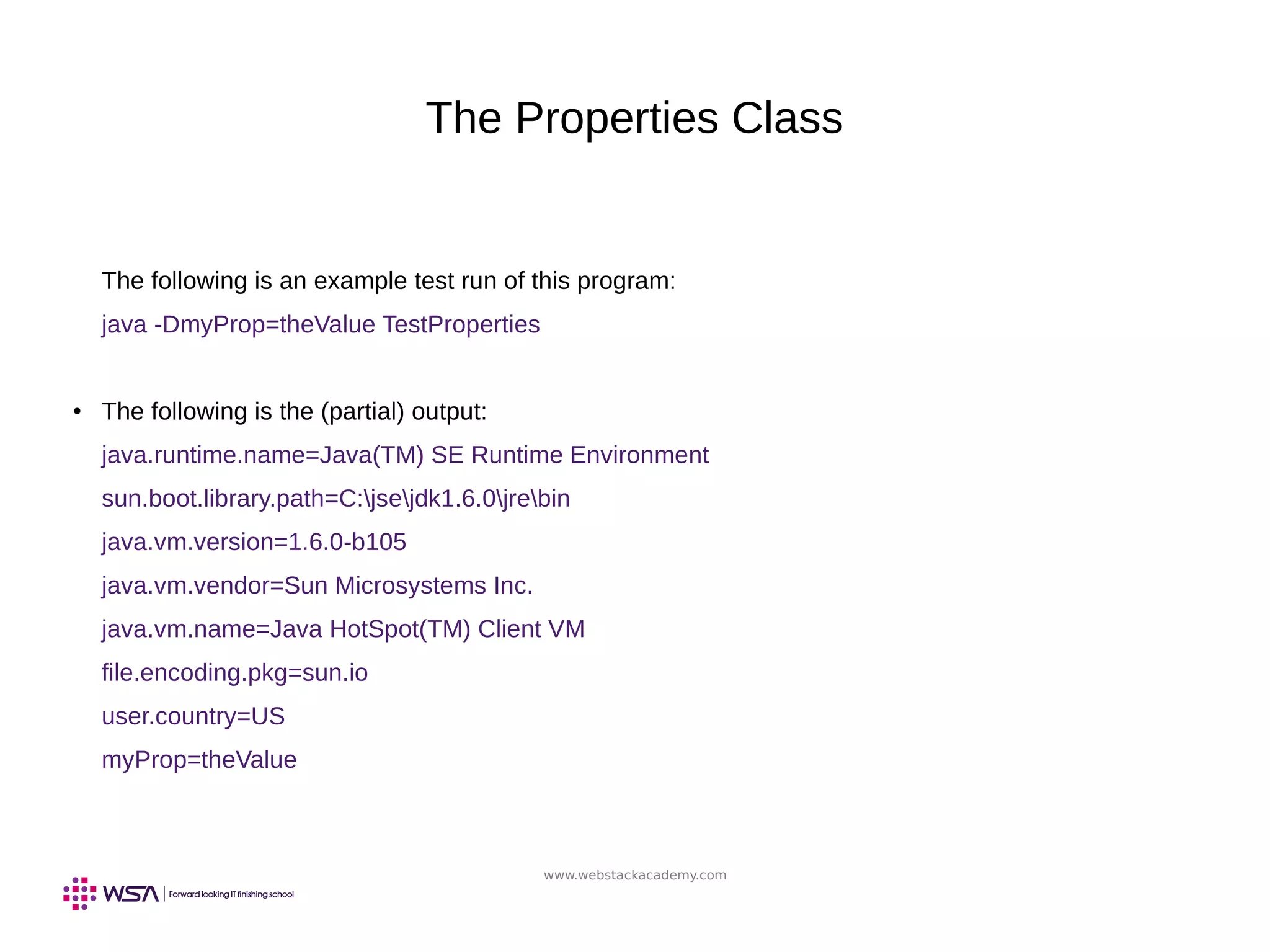 The Properties Class

The following is an example test run of this program:

java -DmyProp=theValue TestProperties

• The following is the (partial) output:

java.runtime.name=Java(TM) SE Runtime Environment

sun.boot.library.path=C:\jse\jdk1.6.0\jre\bin

java.vm.version=1.6.0-b105

java.vm.vendor=Sun Microsystems Inc.

java.vm.name=Java HotSpot(TM) Client VM

file.encoding.pkg=sun.io

user.country=US

myProp=theValue

www.webstackacademy.com

WSA | Forward looking IT finishing school